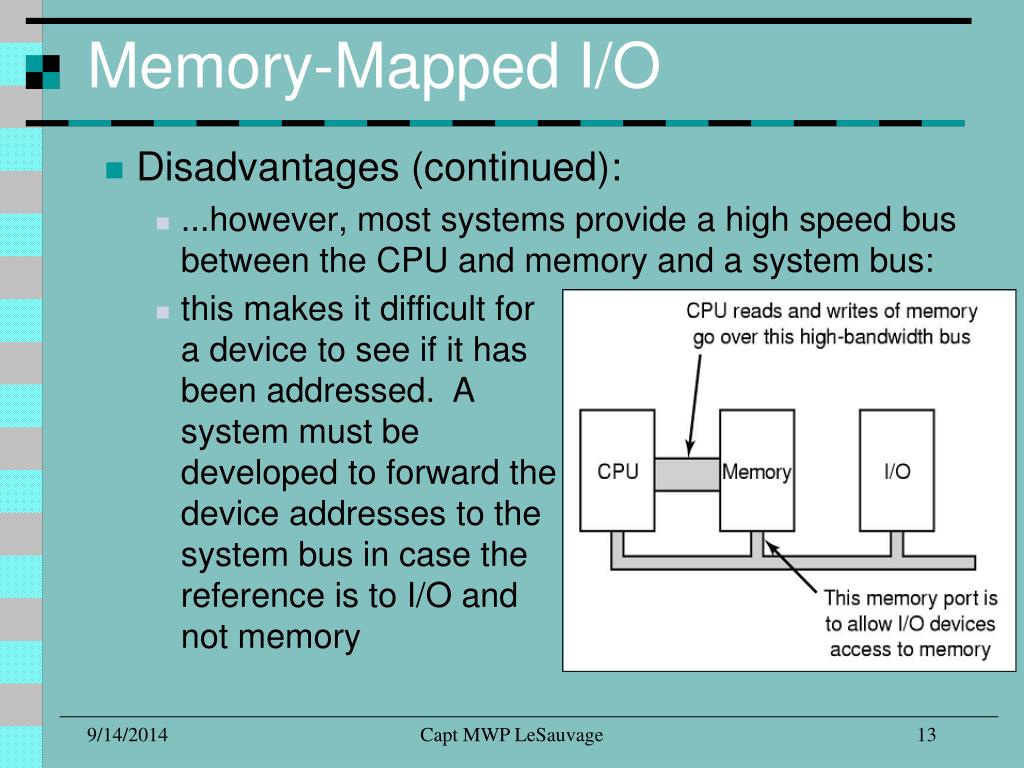 Memory-Mapped I/O

Disadvantages (continued):

...however, most systems provide a high speed bus between the CPU and memory and a system bus:

this makes it difficult for a device to see if it has been addressed. A system must be developed to forward the device addresses to the system bus in case the reference is to I/O and not memory

CPU reads and writes of memory go over this high-bandwidth bus

CPU

Memory

I/O

This memory port is to allow I/O devices access to memory

9/14/2014

Capt MWP LeSauvage

13